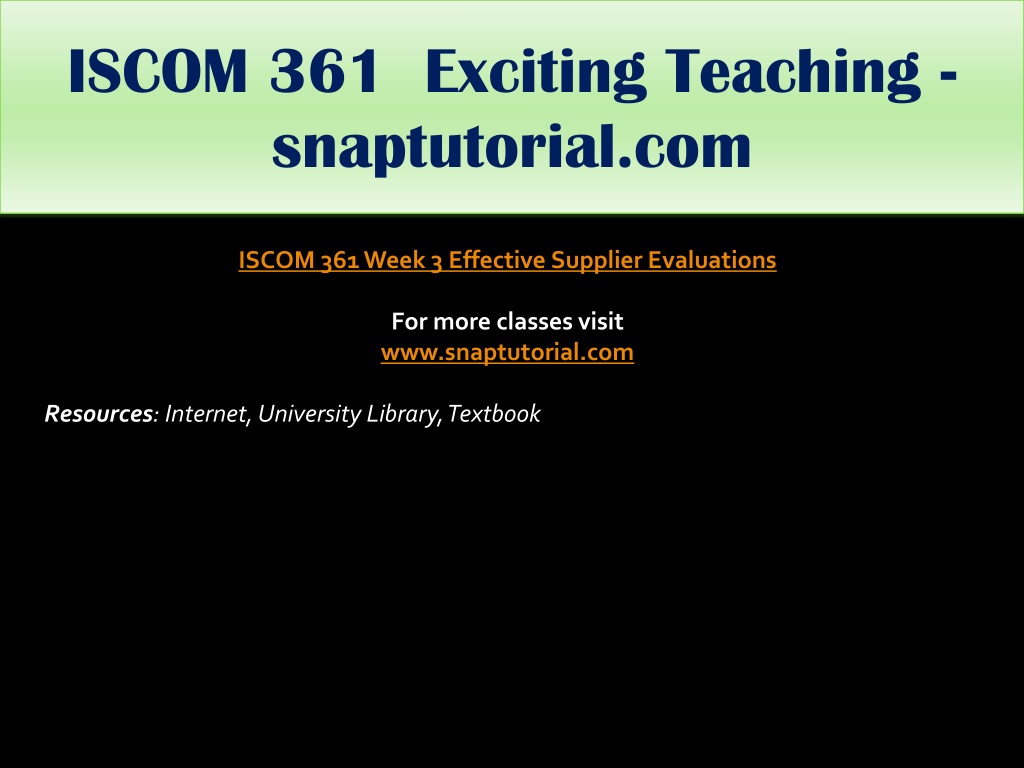 ISCOM 361 Exciting Teaching - snaptutorial.com

ISCOM 361 Week 3 Effective Supplier Evaluations

For more classes visit
www.snaptutorial.com

Resources: Internet, University Library, Textbook